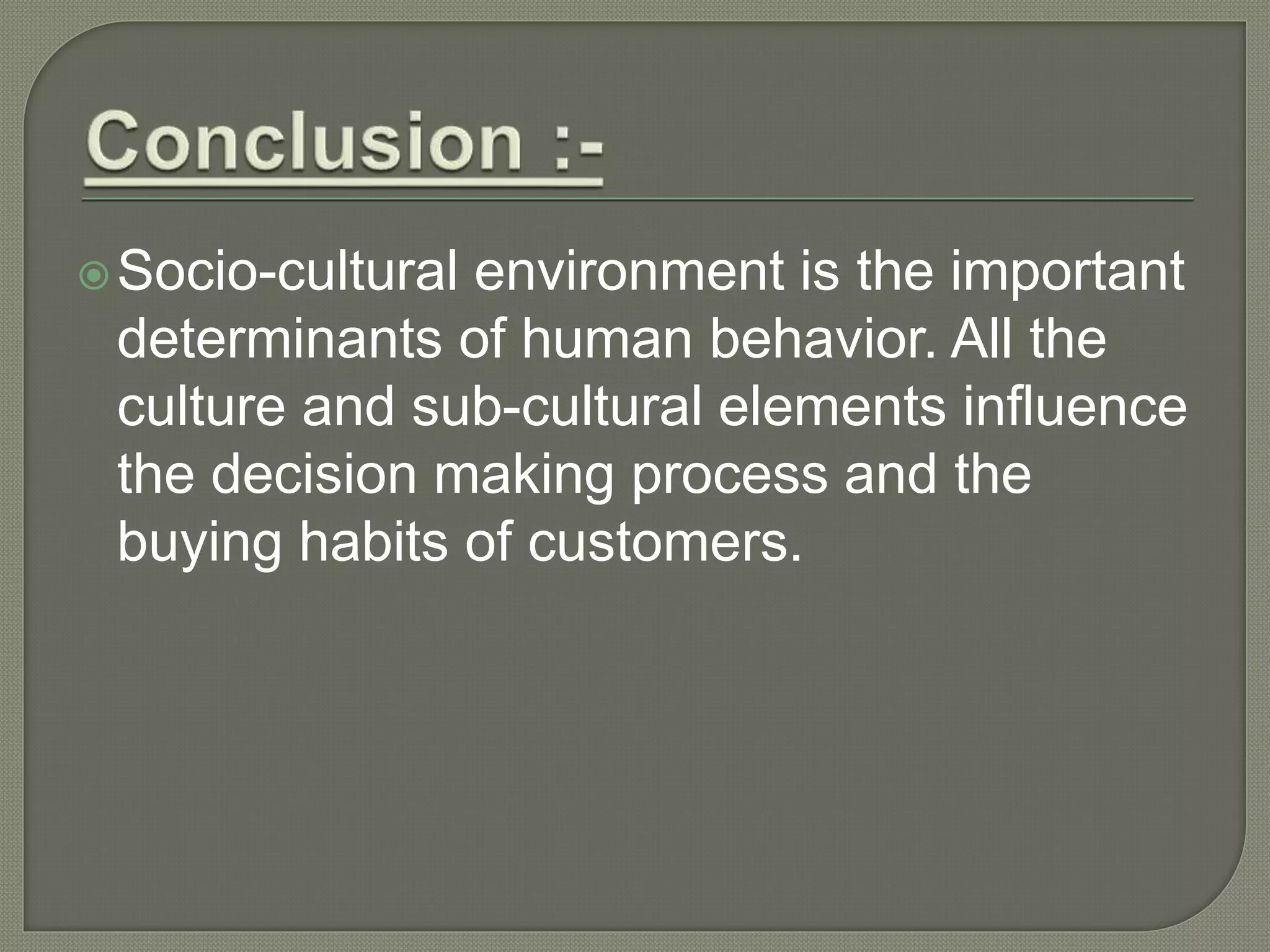 Conclusion :-

Socio-cultural environment is the important determinants of human behavior. All the culture and sub-cultural elements influence the decision making process and the buying habits of customers.